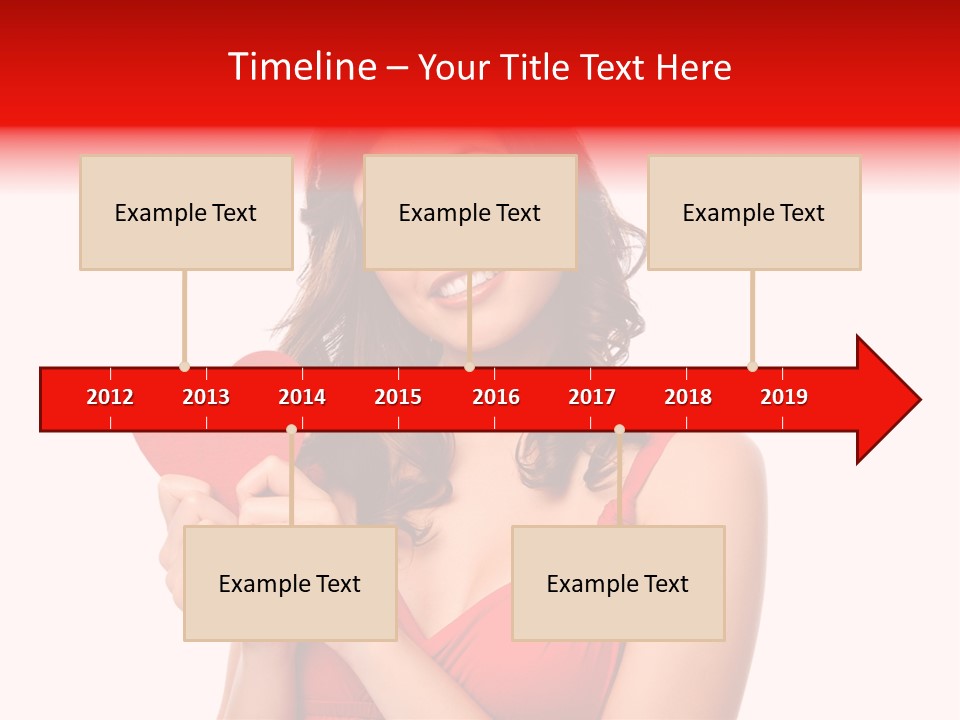 Timeline – Your Title Text Here

Example Text

Example Text

Example Text

2012 2013 2014 2015 2016 2017 2018 2019

Example Text

Example Text